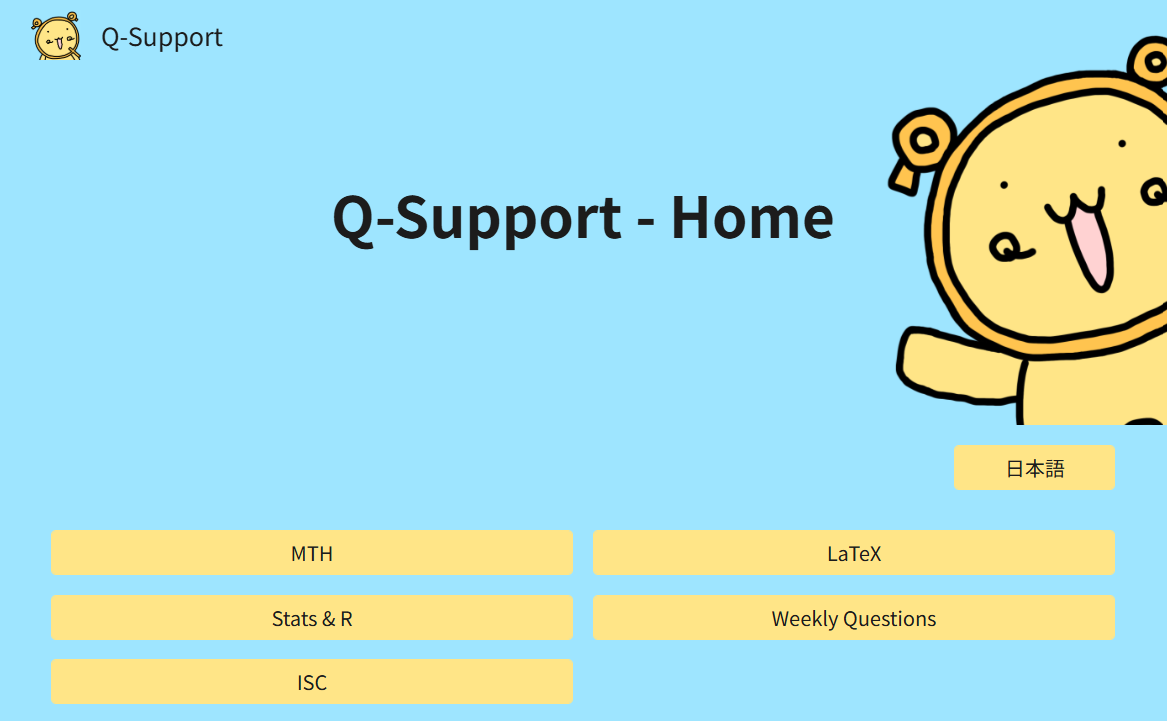 Q-Support

Q-Support - Home

日本語

MTH

LaTeX

Stats & R

Weekly Questions

ISC